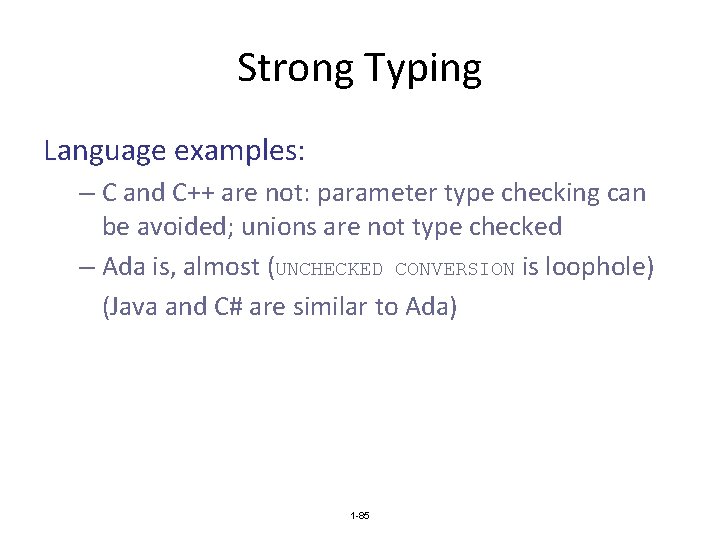 Strong Typing

Language examples:

– C and C++ are not: parameter type checking can be avoided; unions are not type checked

– Ada is, almost (UNCHECKED CONVERSION is loophole)

(Java and C# are similar to Ada)

1-85